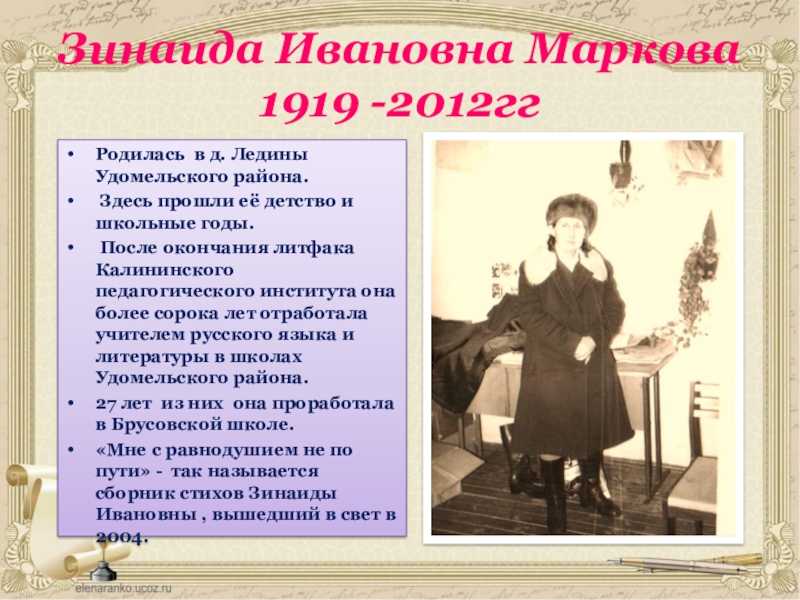 Зинаида Ивановна Маркова
1919 -2012гг

• Родилась в д. Ледины Удомельского района.
• Здесь прошли её детство и школьные годы.
• После окончания литфака Калининского педагогического института она более сорока лет отработала учителем русского языка и литературы в школах Удомельского района.
• 27 лет из них она проработала в Брусовской школе.
• «Мне с равнодушием не по пути» - так называется сборник стихов Зинаиды Ивановны , вышедший в свет в 2004.

elenaranko.ucoz.ru